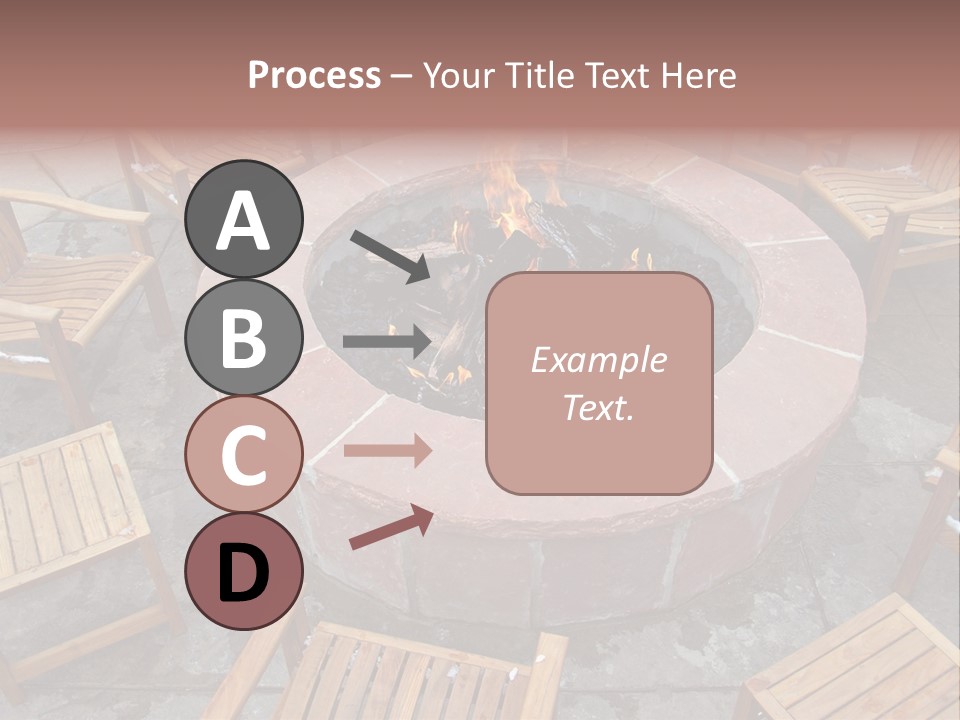 Process – Your Title Text Here

A

B

C

D

Example Text.